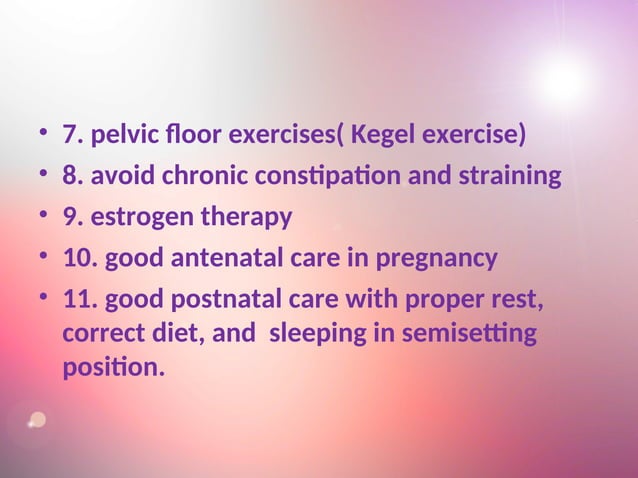 • 7. pelvic floor exercises( Kegel exercise)
• 8. avoid chronic constipation and straining
• 9. estrogen therapy
• 10. good antenatal care in pregnancy
• 11. good postnatal care with proper rest, correct diet, and sleeping in semisetting position.